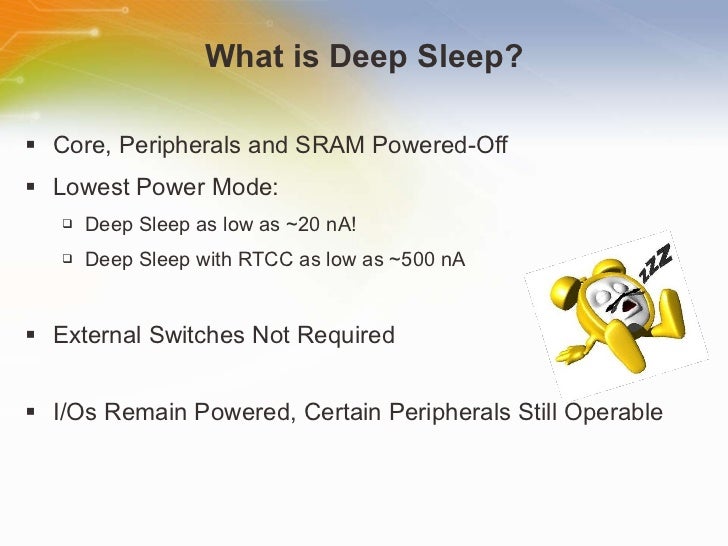 What is Deep Sleep?

▪ Core, Peripherals and SRAM Powered-Off

▪ Lowest Power Mode:

▫ Deep Sleep as low as ~20 nA!

▫ Deep Sleep with RTCC as low as ~500 nA

▪ External Switches Not Required

▪ I/Os Remain Powered, Certain Peripherals Still Operable

zzz